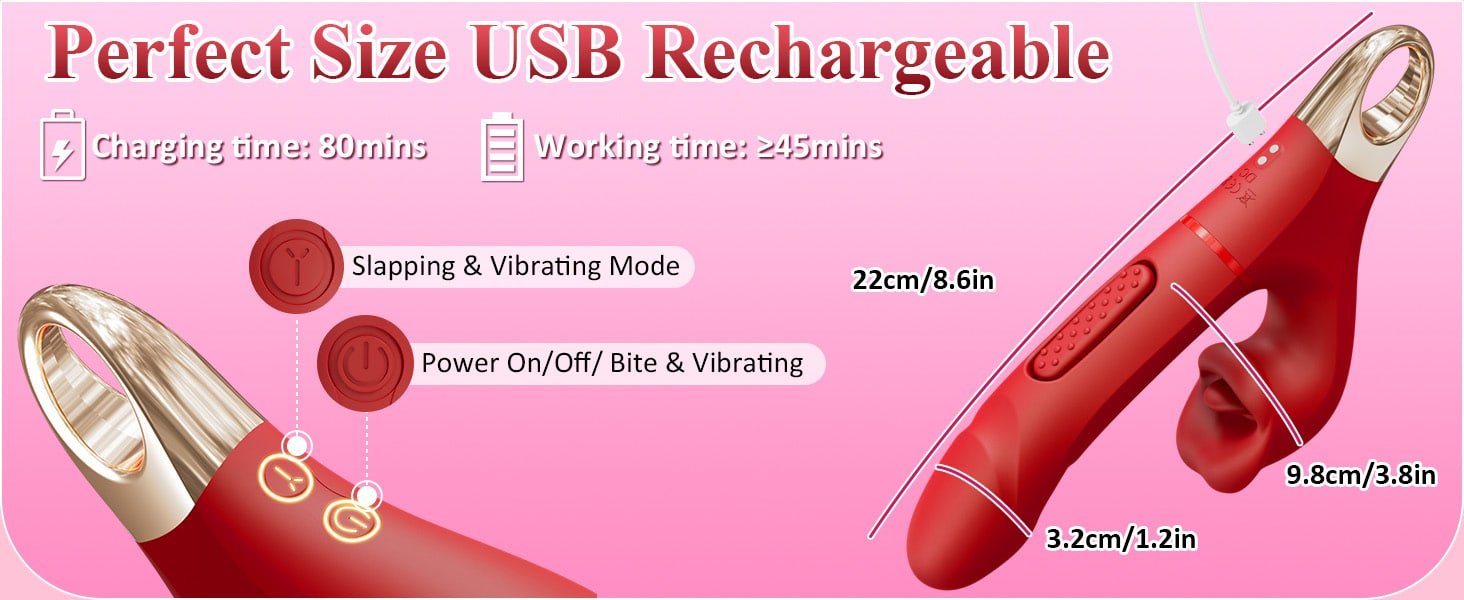 Perfect Size USB Rechargeable

Charging time: 80mins

Working time: ≥45mins

Slapping & Vibrating Mode

Power On/Off/ Bite & Vibrating

22cm/8.6in

9.8cm/3.8in

3.2cm/1.2in